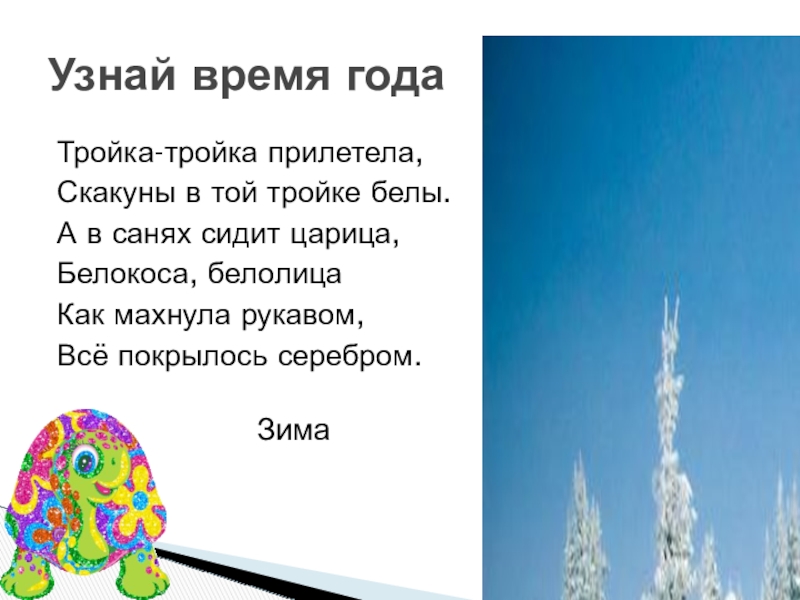 Узнай время года

Тройка-тройка прилетела,
Скакуны в той тройке белы.
А в санях сидит царица,
Белокоса, белолица
Как махнула рукавом,
Всё покрылось серебром.

Зима